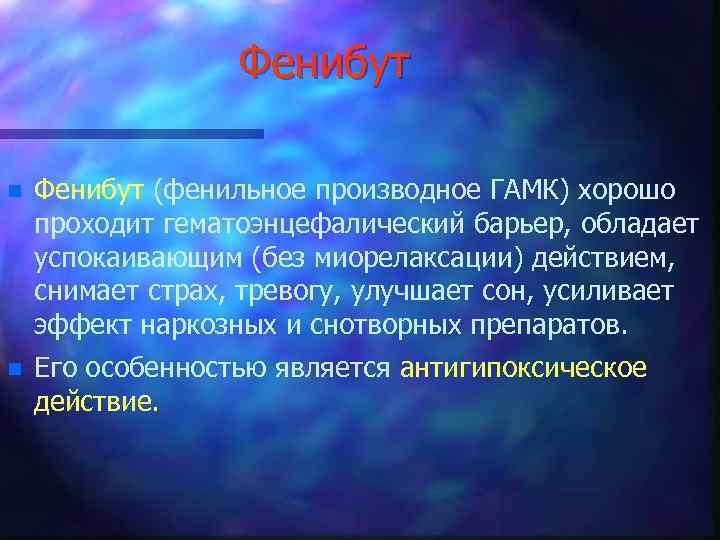 Фенибут

Фенибут (фенильное производное ГАМК) хорошо проходит гематоэнцефалический барьер, обладает успокаивающим (без миорелаксации) действием, снимает страх, тревогу, улучшает сон, усиливает эффект наркозных и снотворных препаратов.

Его особенностью является антигипоксическое действие.